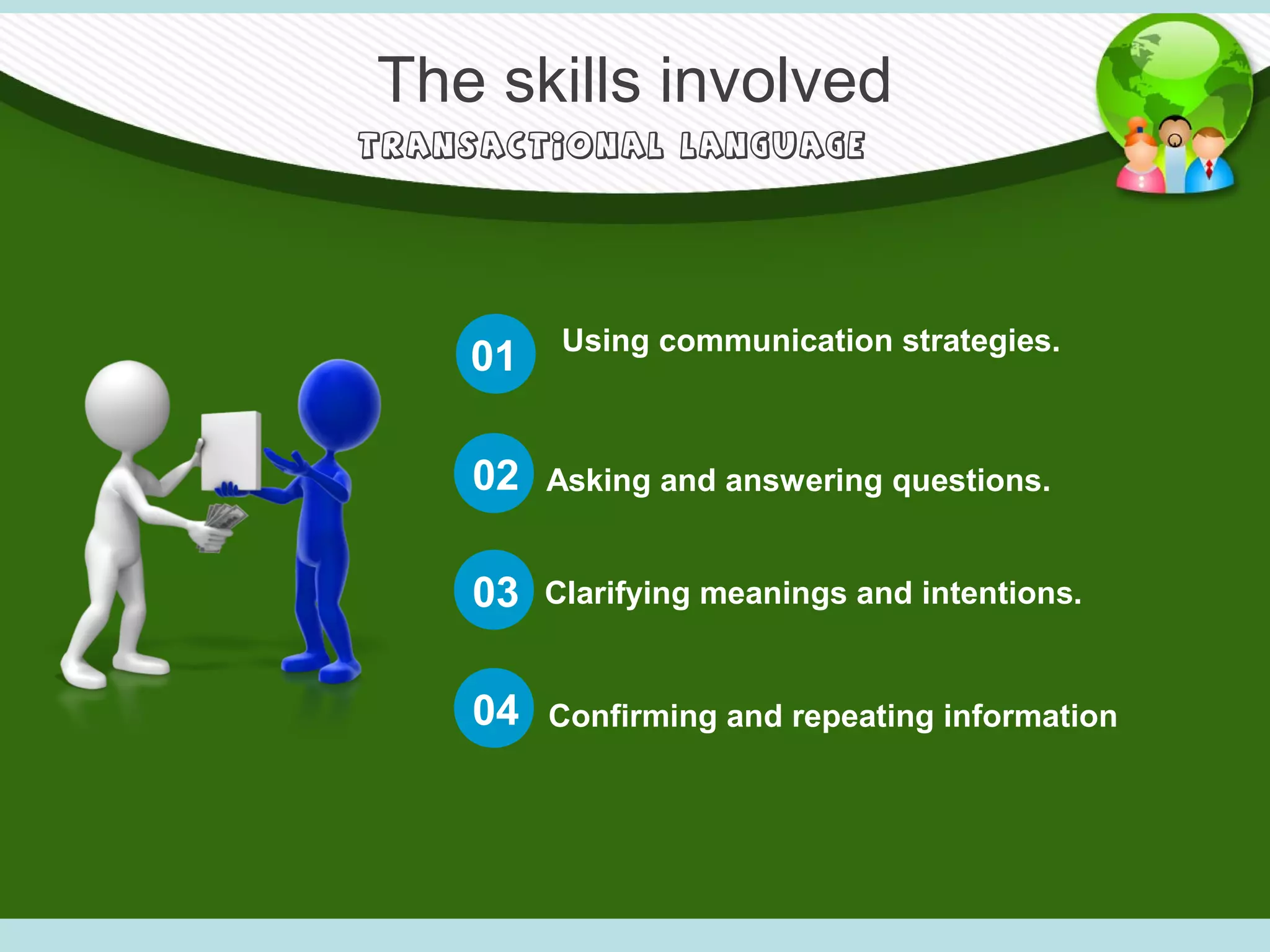 The skills involved

TRANSACTIONAL LANGUAGE

01 Using communication strategies.

02 Asking and answering questions.

03 Clarifying meanings and intentions.

04 Confirming and repeating information